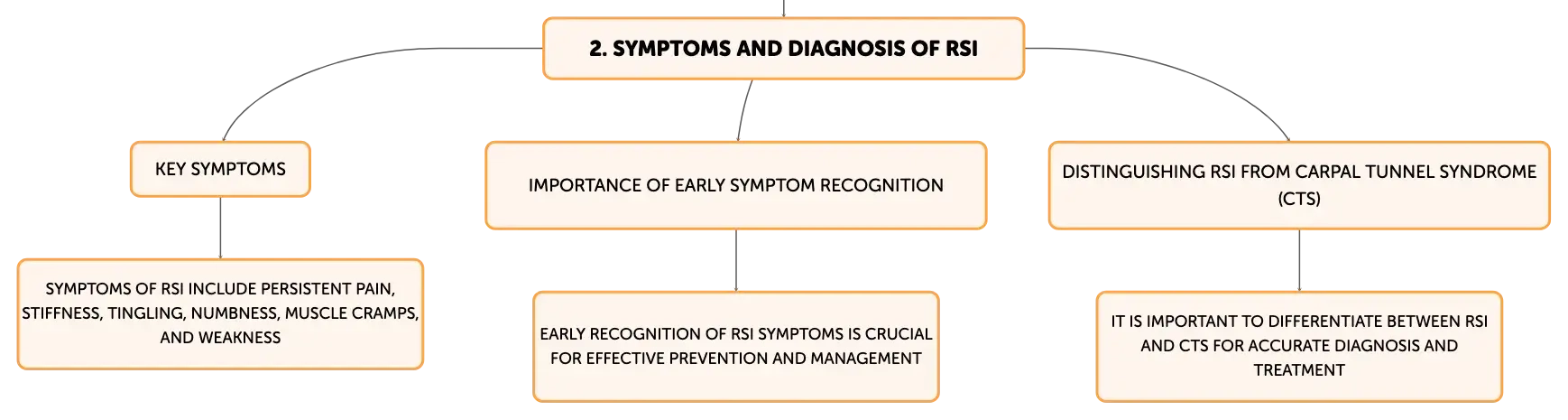 2. SYMPTOMS AND DIAGNOSIS OF RSI

KEY SYMPTOMS

SYMPTOMS OF RSI INCLUDE PERSISTENT PAIN, STIFFNESS, TINGLING, NUMBNESS, MUSCLE CRAMPS, AND WEAKNESS

IMPORTANCE OF EARLY SYMPTOM RECOGNITION

EARLY RECOGNITION OF RSI SYMPTOMS IS CRUCIAL FOR EFFECTIVE PREVENTION AND MANAGEMENT

DISTINGUISHING RSI FROM CARPAL TUNNEL SYNDROME (CTS)

IT IS IMPORTANT TO DIFFERENTIATE BETWEEN RSI AND CTS FOR ACCURATE DIAGNOSIS AND TREATMENT